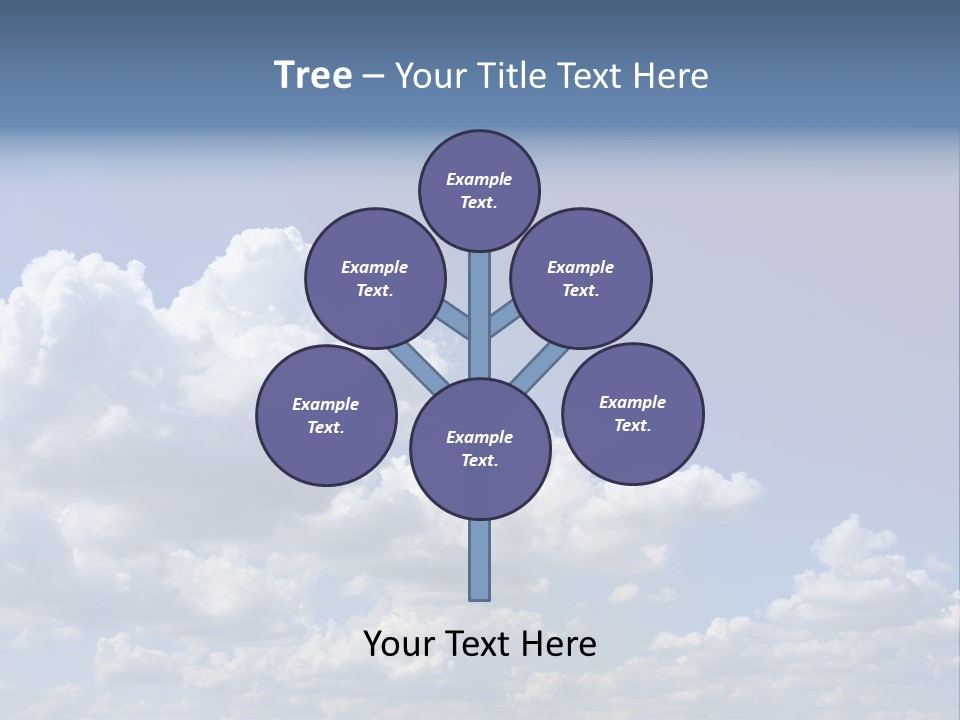 Tree – Your Title Text Here

Example Text.

Example Text.

Example Text.

Example Text.

Example Text.

Example Text.

Your Text Here